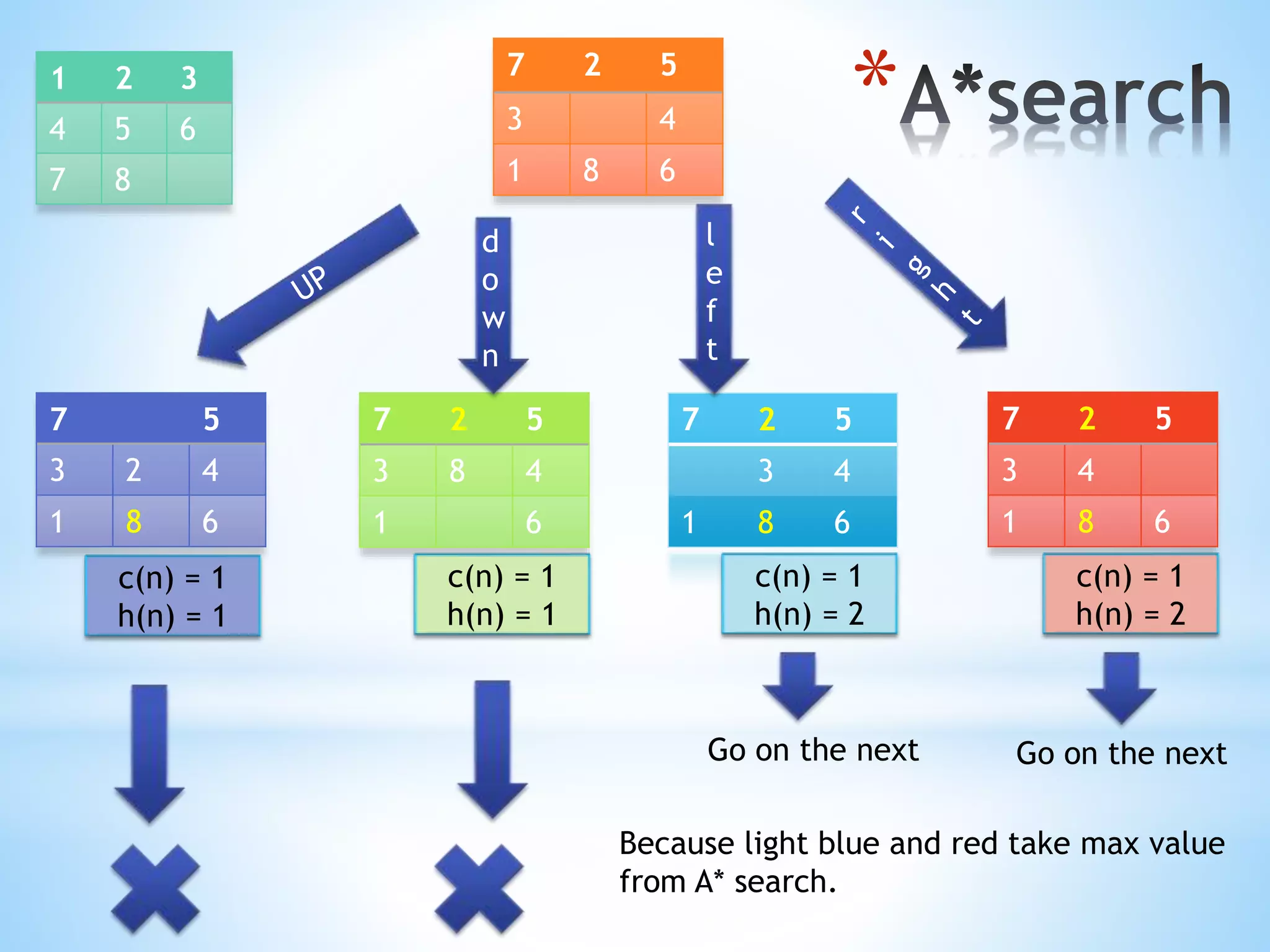 | 1 | 2 | 3 |
|---|---|---|
| 4 | 5 | 6 |
| 7 | 8 | |

| 7 | 2 | 5 |
|---|---|---|
| 3 | | 4 |
| 1 | 8 | 6 |

*A*search

UP

down

left

right

| 7 | | 5 |
|---|---|---|
| 3 | 2 | 4 |
| 1 | 8 | 6 |

c(n) = 1
h(n) = 1

| 7 | 2 | 5 |
|---|---|---|
| 3 | 8 | 4 |
| 1 | | 6 |

c(n) = 1
h(n) = 1

| 7 | 2 | 5 |
|---|---|---|
| | 3 | 4 |
| 1 | 8 | 6 |

c(n) = 1
h(n) = 2

| 7 | 2 | 5 |
|---|---|---|
| 3 | 4 | |
| 1 | 8 | 6 |

c(n) = 1
h(n) = 2

Go on the next

Go on the next

Because light blue and red take max value from A* search.